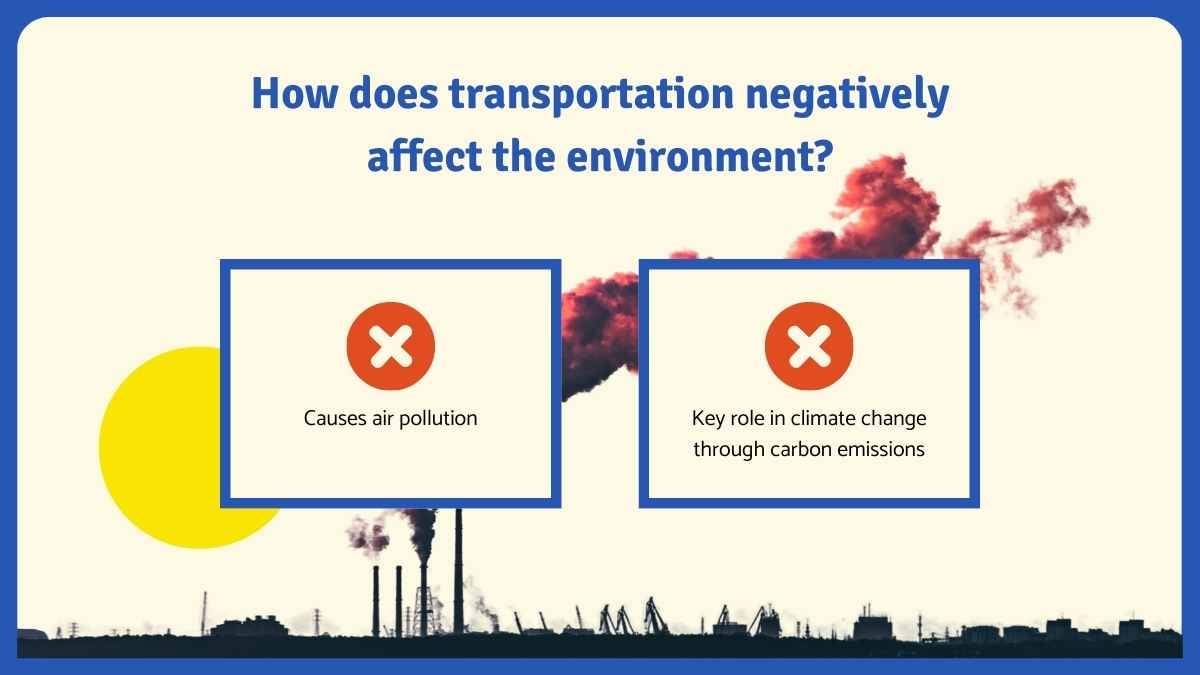 How does transportation negatively affect the environment?

Causes air pollution

Key role in climate change through carbon emissions